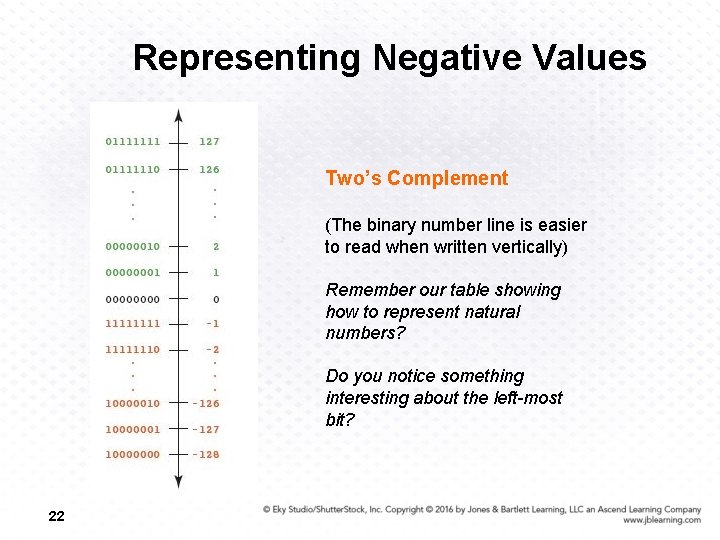 Representing Negative Values

01111111 127
01111110 126
. .
. .
. .
00000010 2
00000001 1
00000000 0
11111111 -1
11111110 -2
. .
. .
. .
10000010 -126
10000001 -127
10000000 -128

Two's Complement

(The binary number line is easier to read when written vertically)

Remember our table showing how to represent natural numbers?

Do you notice something interesting about the left-most bit?

22

© Eky Studio/ShutterStock, Inc. Copyright © 2016 by Jones & Bartlett Learning, LLC an Ascend Learning Company
www.jblearning.com